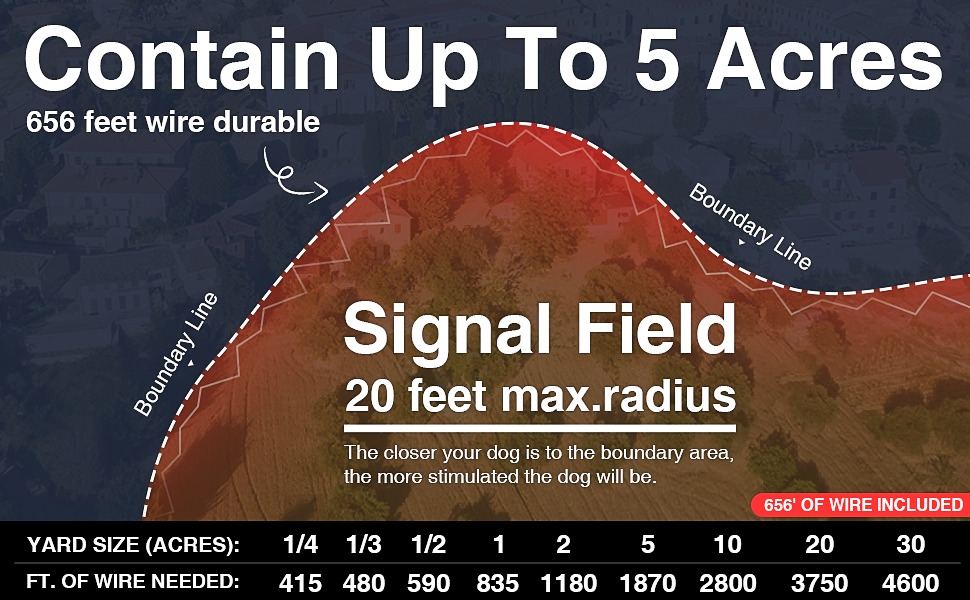 Contain Up To 5 Acres

656 feet wire durable

Boundary Line

Boundary Line

Signal Field

20 feet max.radius

The closer your dog is to the boundary area, the more stimulated the dog will be.

656' OF WIRE INCLUDED

| YARD SIZE (ACRES): | 1/4 | 1/3 | 1/2 | 1 | 2 | 5 | 10 | 20 | 30 |
|---|---|---|---|---|---|---|---|---|---|
| FT. OF WIRE NEEDED: | 415 | 480 | 590 | 835 | 1180 | 1870 | 2800 | 3750 | 4600 |